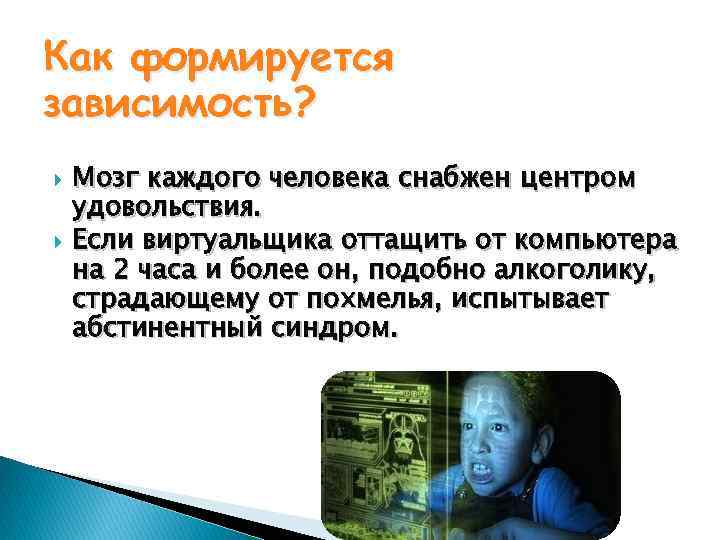 Как формируется зависимость?

Мозг каждого человека снабжен центром удовольствия.

Если виртуальщика оттащить от компьютера на 2 часа и более он, подобно алкоголику, страдающему от похмелья, испытывает абстинентный синдром.